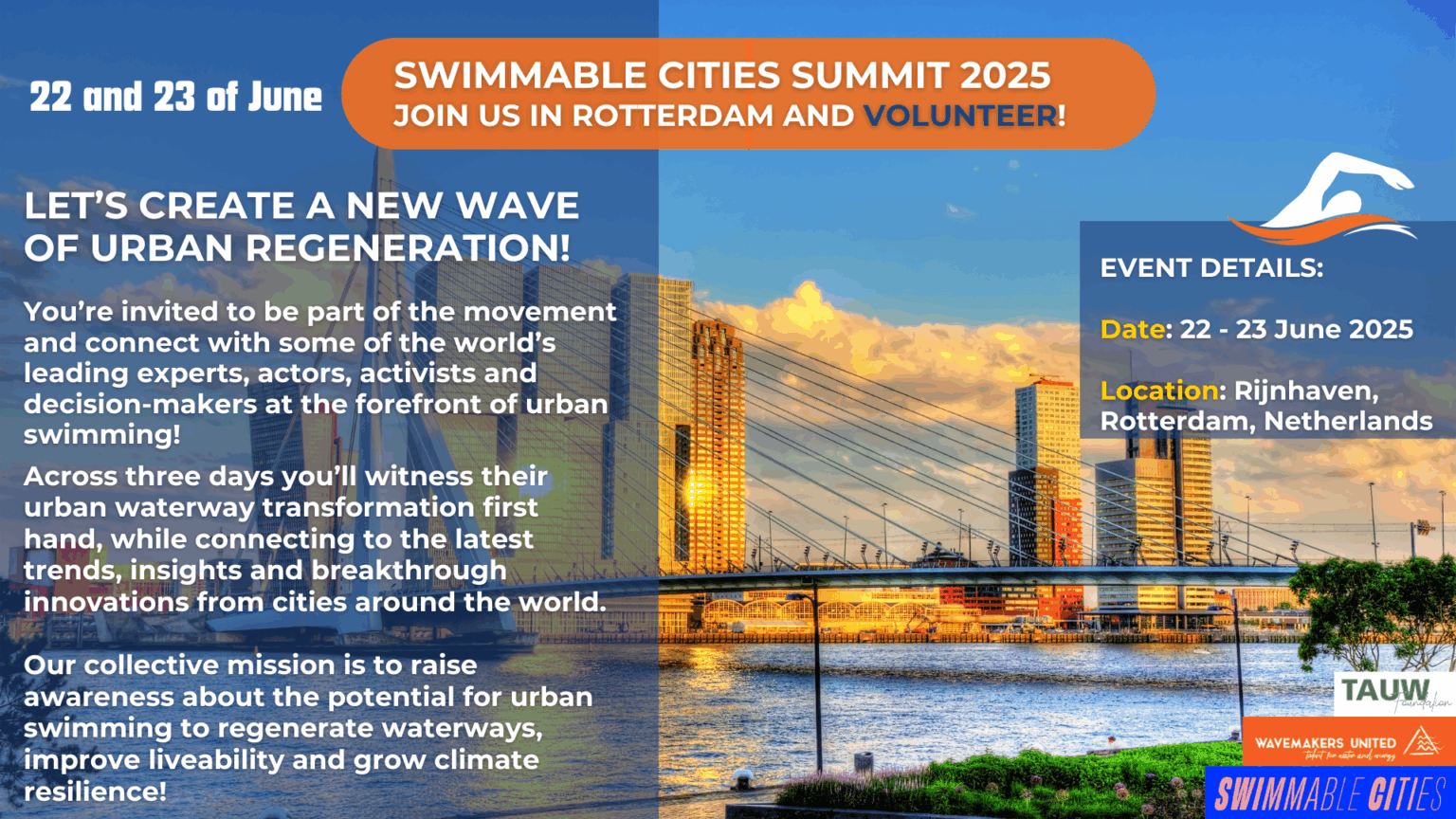 22 and 23 of June

SWIMMABLE CITIES SUMMIT 2025
JOIN US IN ROTTERDAM AND VOLUNTEER!

LET'S CREATE A NEW WAVE OF URBAN REGENERATION!

You're invited to be part of the movement and connect with some of the world's leading experts, actors, activists and decision-makers at the forefront of urban swimming!

Across three days you'll witness their urban waterway transformation first hand, while connecting to the latest trends, insights and breakthrough innovations from cities around the world.

Our collective mission is to raise awareness about the potential for urban swimming to regenerate waterways, improve liveability and grow climate resilience!

EVENT DETAILS:

Date: 22 - 23 June 2025

Location: Rijnhaven, Rotterdam, Netherlands

TAUW Foundation

WAVEMAKERS UNITED
talent for water and energy

SWIMMABLE CITIES